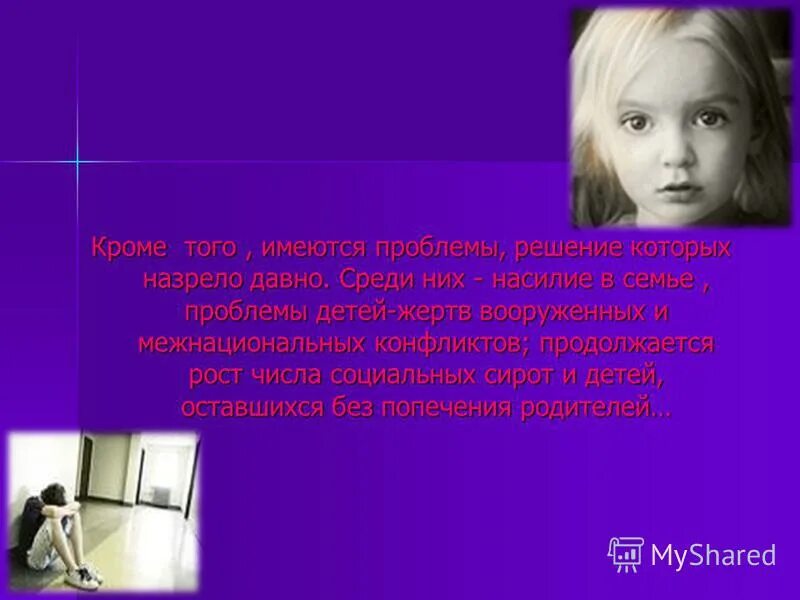 Кроме того , имеются проблемы, решение которых назрело давно. Среди них - насилие в семье , проблемы детей-жертв вооруженных и межнациональных конфликтов; продолжается рост числа социальных сирот и детей, оставшихся без попечения родителей…

MyShared